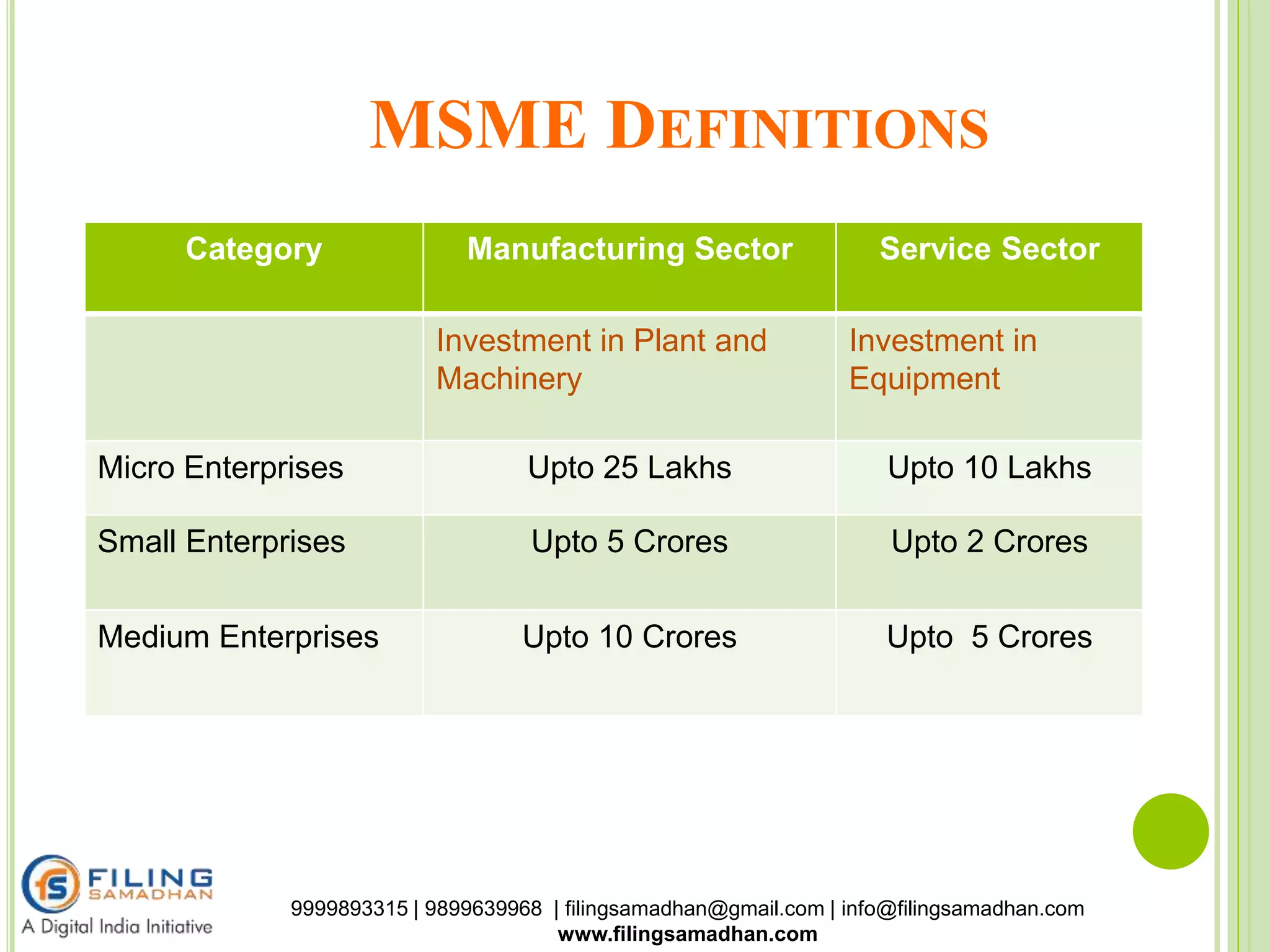 MSME DEFINITIONS

| Category | Manufacturing Sector | Service Sector |
|---|---|---|
| | Investment in Plant and Machinery | Investment in Equipment |
| Micro Enterprises | Upto 25 Lakhs | Upto 10 Lakhs |
| Small Enterprises | Upto 5 Crores | Upto 2 Crores |
| Medium Enterprises | Upto 10 Crores | Upto 5 Crores |

fS FILING SAMADHAN
A Digital India Initiative

9999893315 | 9899639968 | filingsamadhan@gmail.com | info@filingsamadhan.com
www.filingsamadhan.com